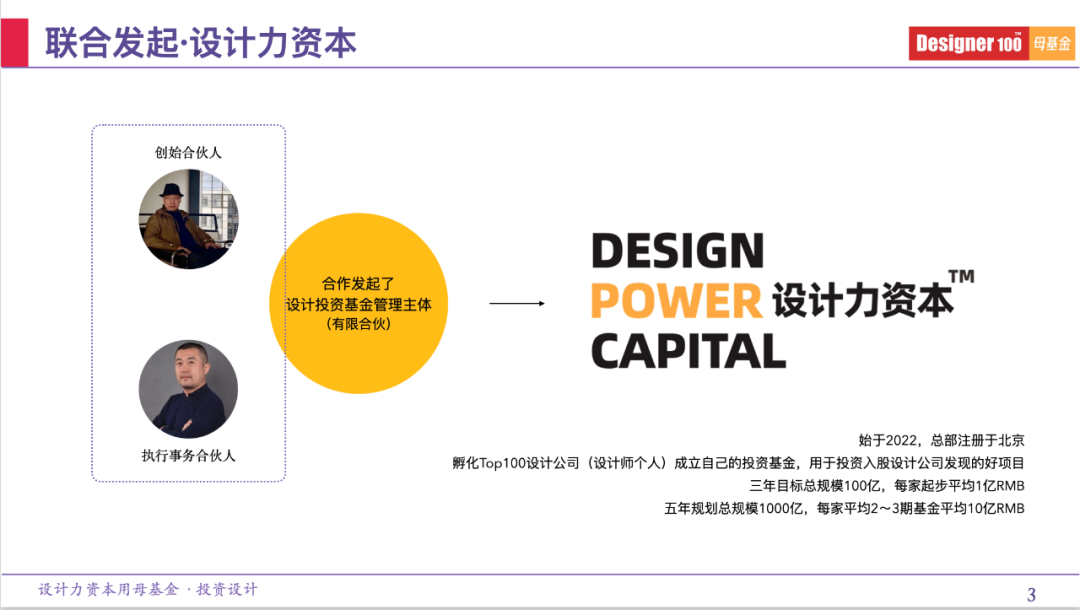 联合发起·设计力资本

Designer 100™ 母基金

创始合伙人

执行事务合伙人

合作发起了
设计投资基金管理主体
（有限合伙）

DESIGN
POWER 设计力资本™
CAPITAL

始于2022，总部注册于北京
孵化Top100设计公司（设计师个人）成立自己的投资基金，用于投资入股设计公司发现的好项目
三年目标总规模100亿，每家起步平均1亿RMB
五年规划总规模1000亿，每家平均2～3期基金平均10亿RMB

设计力资本用母基金 · 投资设计

3